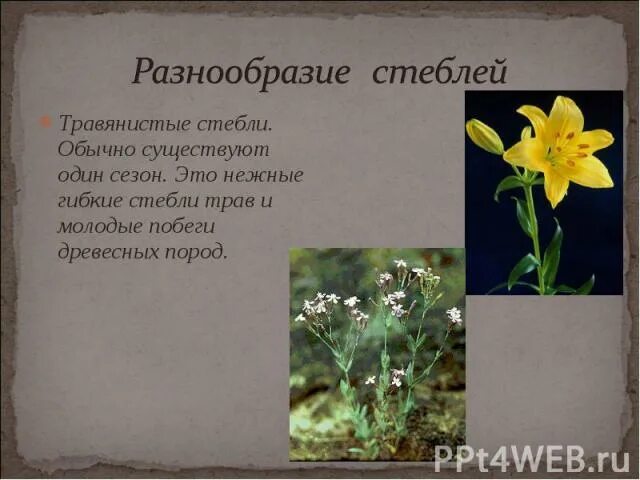 Разнообразие стеблей

Травянистые стебли. Обычно существуют один сезон. Это нежные гибкие стебли трав и молодые побеги древесных пород.

PPt4WEB.ru